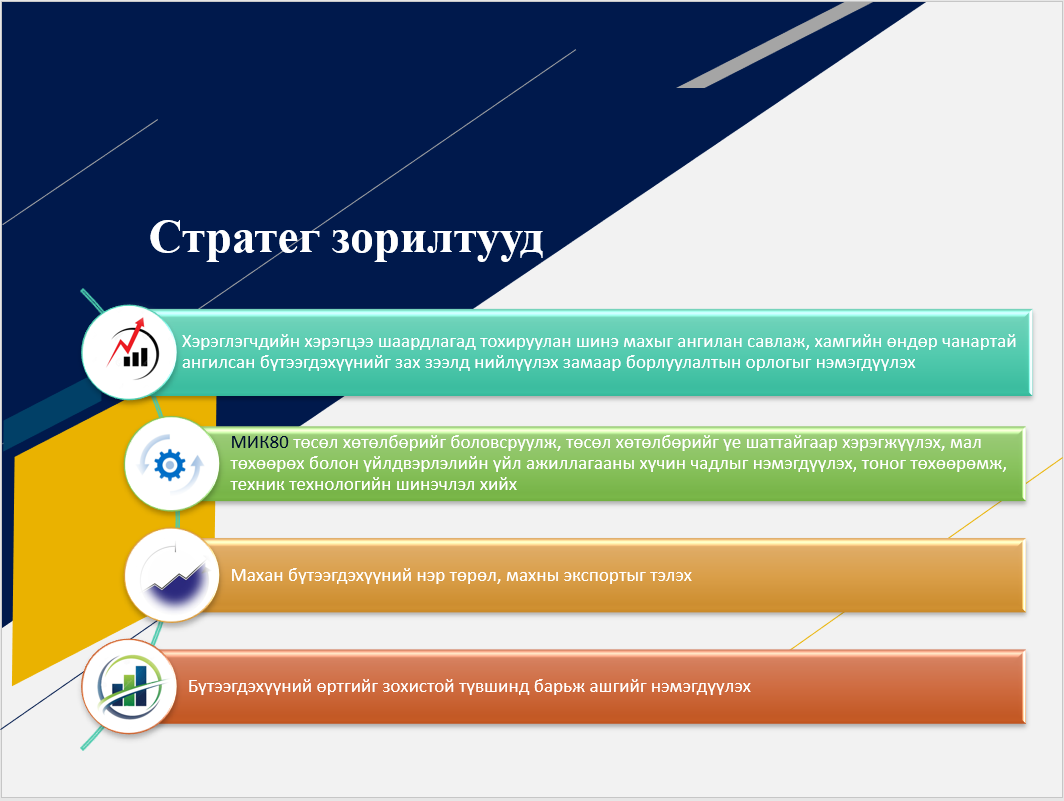 Стратег зорилтууд

Хэрэглэгчдийн хэрэгцээ шаардлагад тохируулан шинэ махыг ангилан савлаж, хамгийн өндөр чанартай ангилсан бүтээгдэхүүнийг зах зээлд нийлүүлэх замаар борлуулалтын орлогыг нэмэгдүүлэх

МИК80 төсөл хөтөлбөрийг боловсруулж, төсөл хөтөлбөрийг үе шаттайгаар хэрэгжүүлэх, мал төхөөрөх болон үйлдвэрлэлийн үйл ажиллагааны хүчин чадлыг нэмэгдүүлэх, тоног төхөөрөмж, техник технологийн шинэчлэл хийх

Махан бүтээгдэхүүний нэр төрөл, махны экспортыг тэлэх

Бүтээгдэхүүний өртгийг зохистой түвшинд барьж ашгийг нэмэгдүүлэх